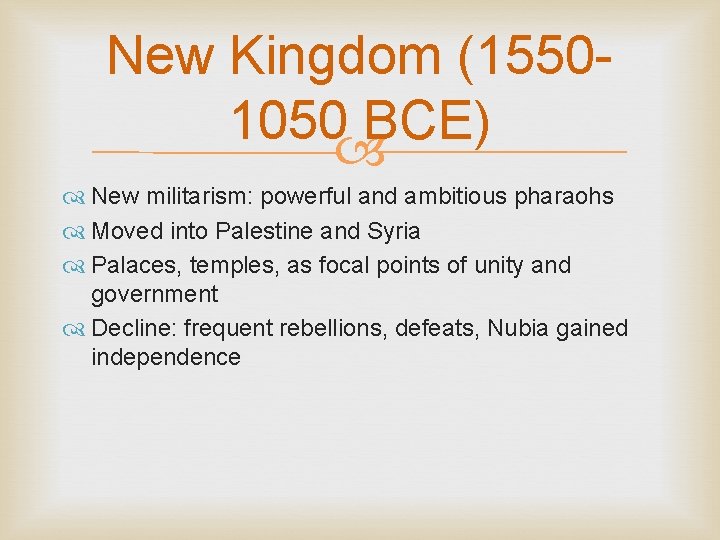 New Kingdom (1550-1050 BCE)

New militarism: powerful and ambitious pharaohs

Moved into Palestine and Syria

Palaces, temples, as focal points of unity and government

Decline: frequent rebellions, defeats, Nubia gained independence